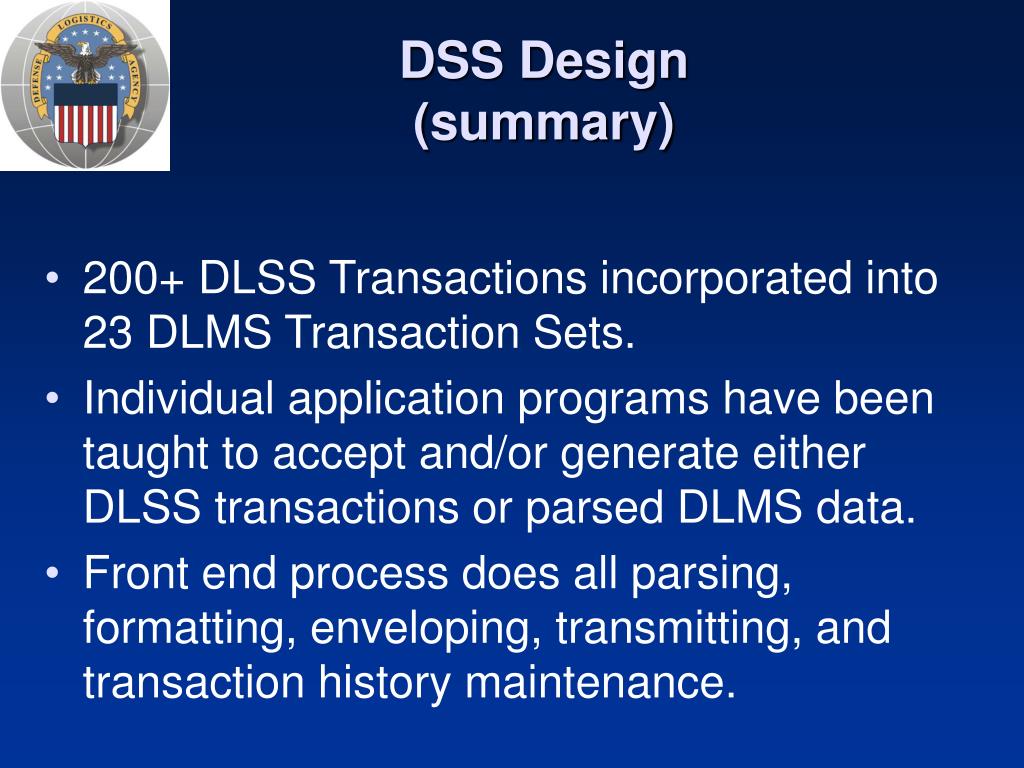 DEFENSE LOGISTICS AGENCY

DSS Design
(summary)

• 200+ DLSS Transactions incorporated into 23 DLMS Transaction Sets.
• Individual application programs have been taught to accept and/or generate either DLSS transactions or parsed DLMS data.
• Front end process does all parsing, formatting, enveloping, transmitting, and transaction history maintenance.